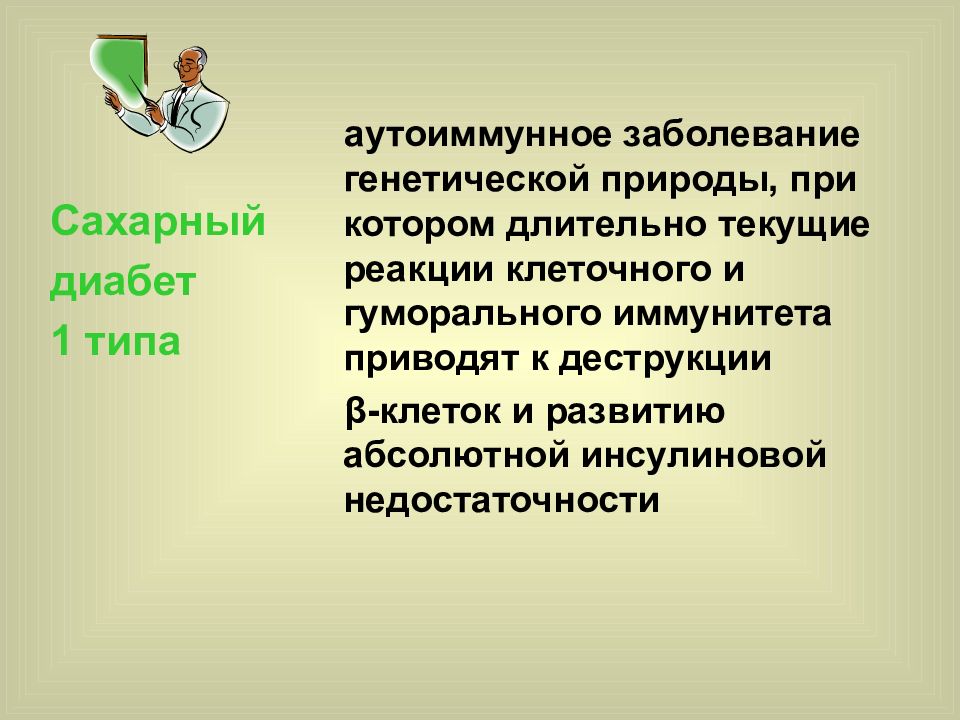 Сахарный диабет 1 типа

аутоиммунное заболевание генетической природы, при котором длительно текущие реакции клеточного и гуморального иммунитета приводят к деструкции

β-клеток и развитию абсолютной инсулиновой недостаточности